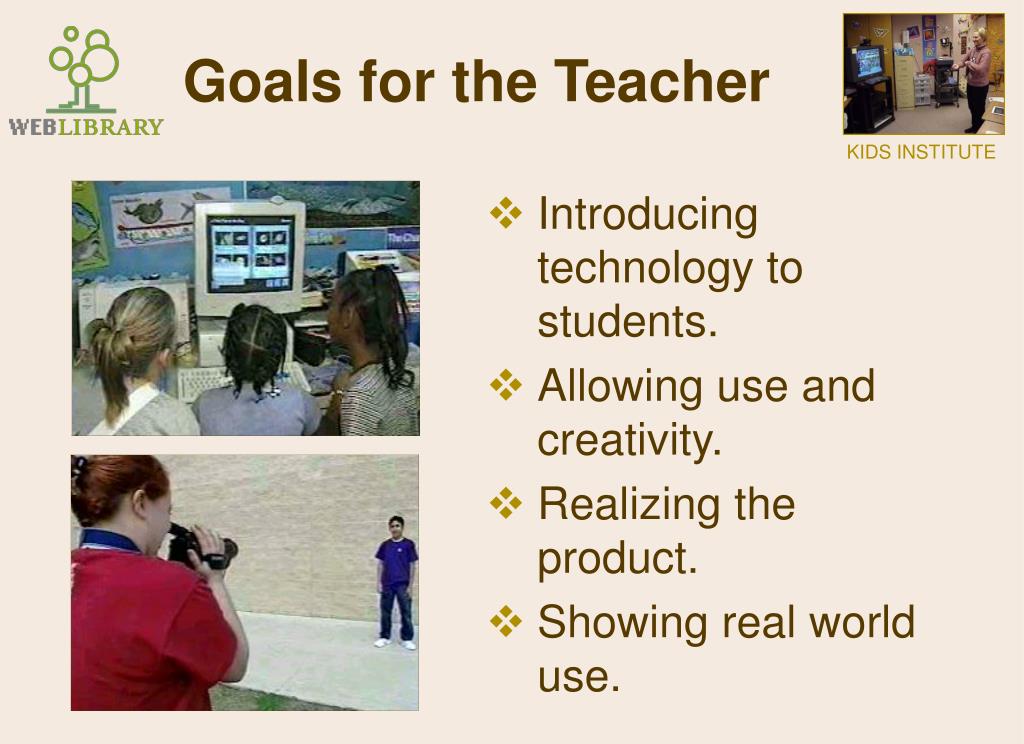 WEBLIBRARY

Goals for the Teacher

KIDS INSTITUTE

❖ Introducing technology to students.
❖ Allowing use and creativity.
❖ Realizing the product.
❖ Showing real world use.